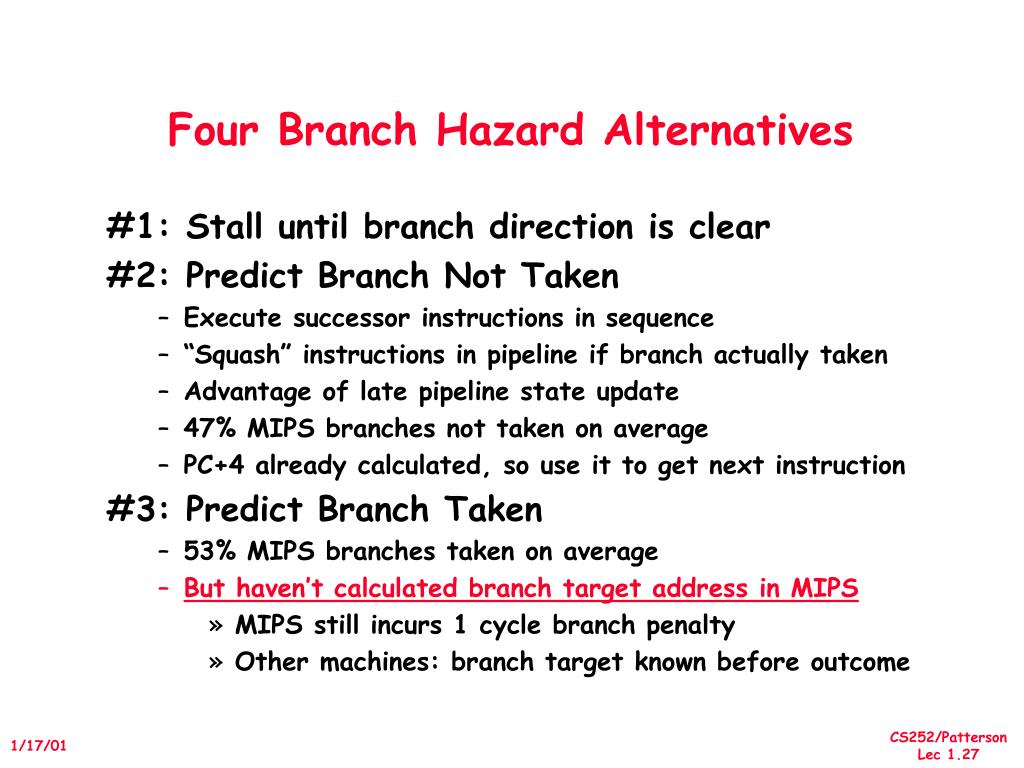 Four Branch Hazard Alternatives

#1: Stall until branch direction is clear

#2: Predict Branch Not Taken

– Execute successor instructions in sequence
– “Squash” instructions in pipeline if branch actually taken
– Advantage of late pipeline state update
– 47% MIPS branches not taken on average
– PC+4 already calculated, so use it to get next instruction

#3: Predict Branch Taken

– 53% MIPS branches taken on average
– But haven’t calculated branch target address in MIPS
» MIPS still incurs 1 cycle branch penalty
» Other machines: branch target known before outcome

1/17/01

CS252/Patterson
Lec 1.27